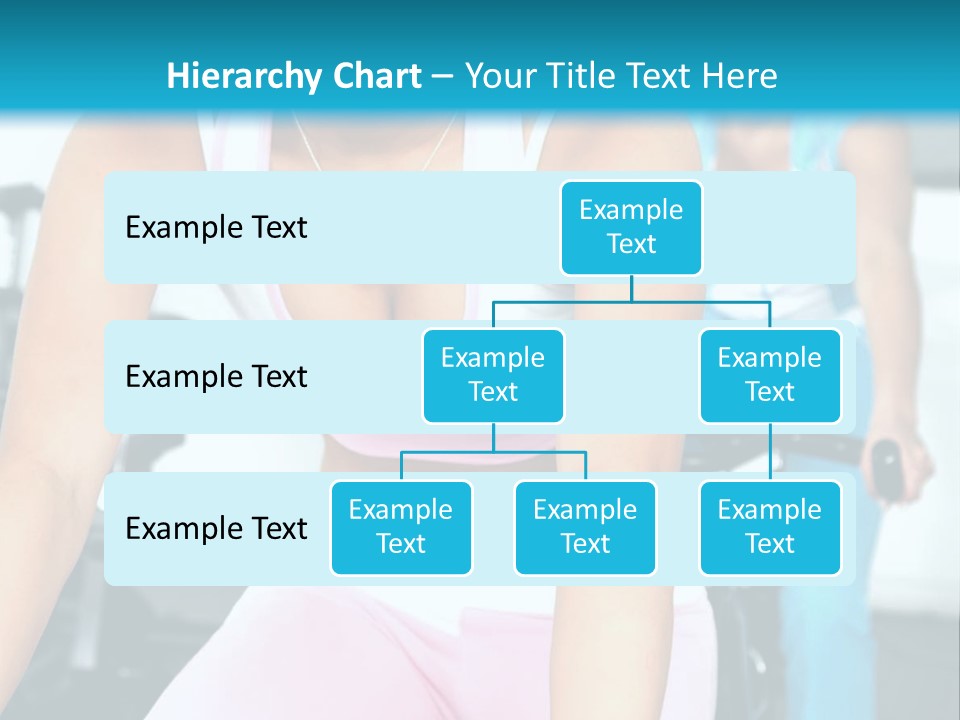 Hierarchy Chart – Your Title Text Here

Example Text

Example Text

Example Text

Example Text

Example Text

Example Text

Example Text

Example Text

Example Text